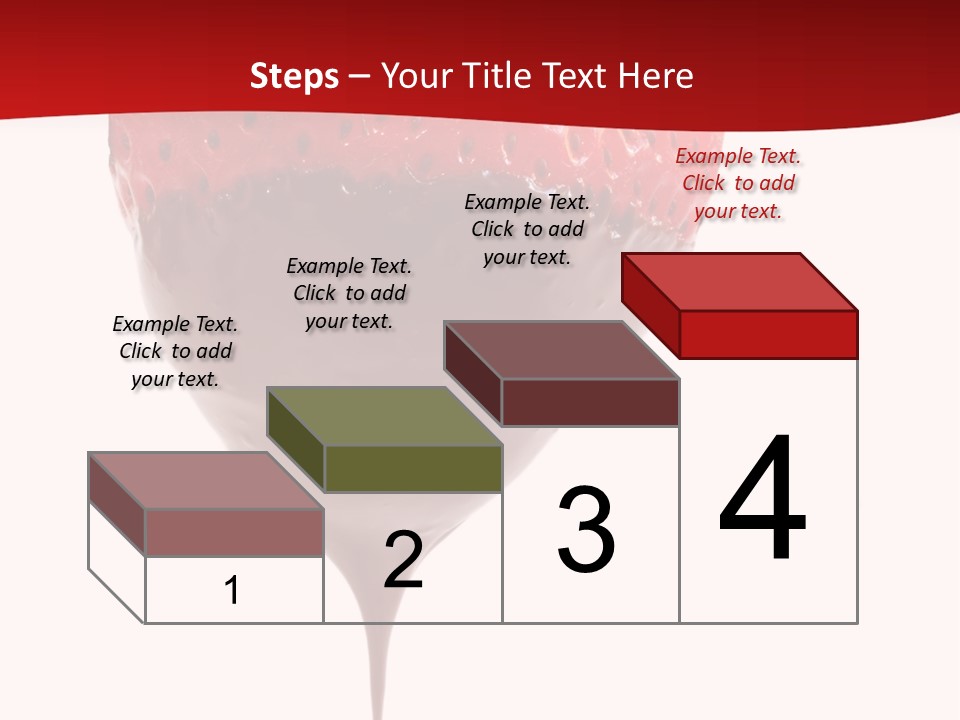 Steps – Your Title Text Here

Example Text. Click to add your text.

Example Text. Click to add your text.

Example Text. Click to add your text.

Example Text. Click to add your text.

1

2

3

4